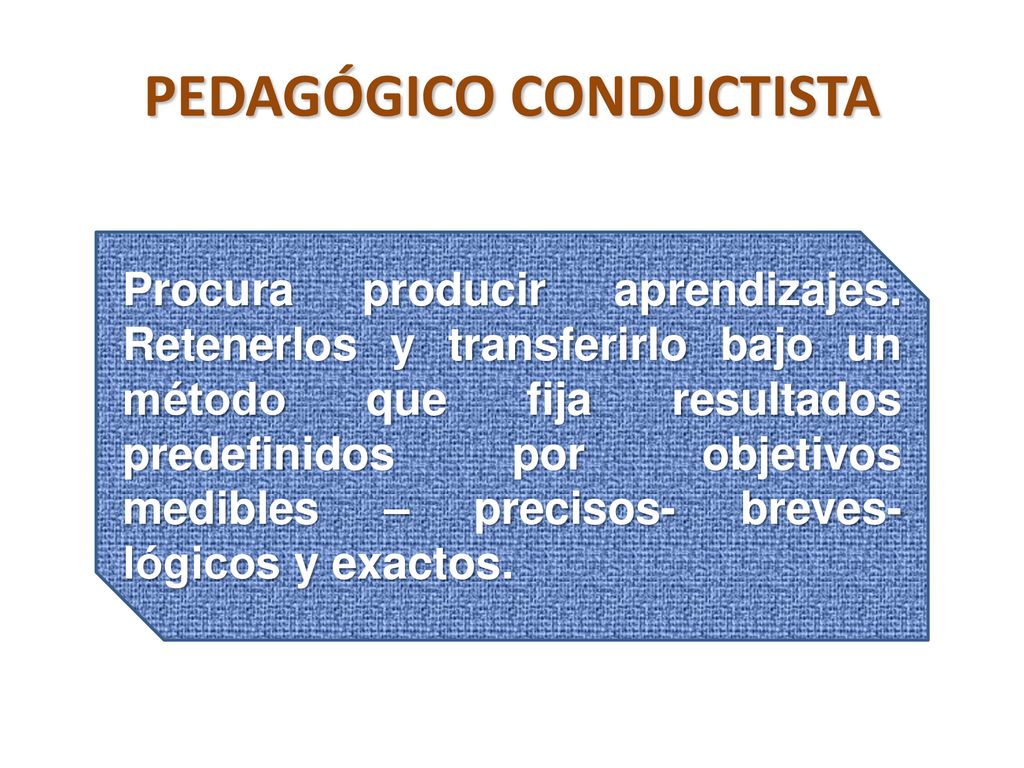 PEDAGÓGICO CONDUCTISTA

Procura producir aprendizajes. Retenerlos y transferirlo bajo un método que fija resultados predefinidos por objetivos medibles – precisos- breves- lógicos y exactos.